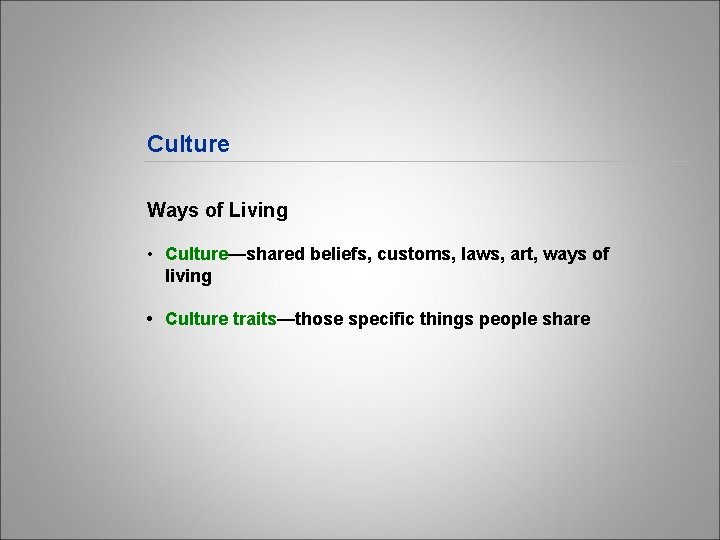 Culture

Ways of Living

• Culture—shared beliefs, customs, laws, art, ways of living

• Culture traits—those specific things people share